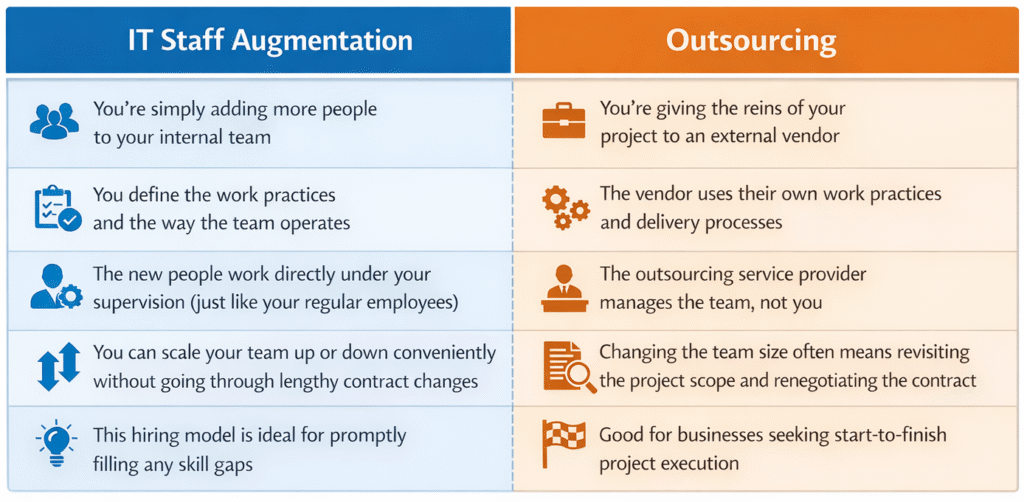 | IT Staff Augmentation | Outsourcing |
|---|---|
| You're simply adding more people to your internal team | You're giving the reins of your project to an external vendor |
| You define the work practices and the way the team operates | The vendor uses their own work practices and delivery processes |
| The new people work directly under your supervision (just like your regular employees) | The outsourcing service provider manages the team, not you |
| You can scale your team up or down conveniently without going through lengthy contract changes | Changing the team size often means revisiting the project scope and renegotiating the contract |
| This hiring model is ideal for promptly filling any skill gaps | Good for businesses seeking start-to-finish project execution |